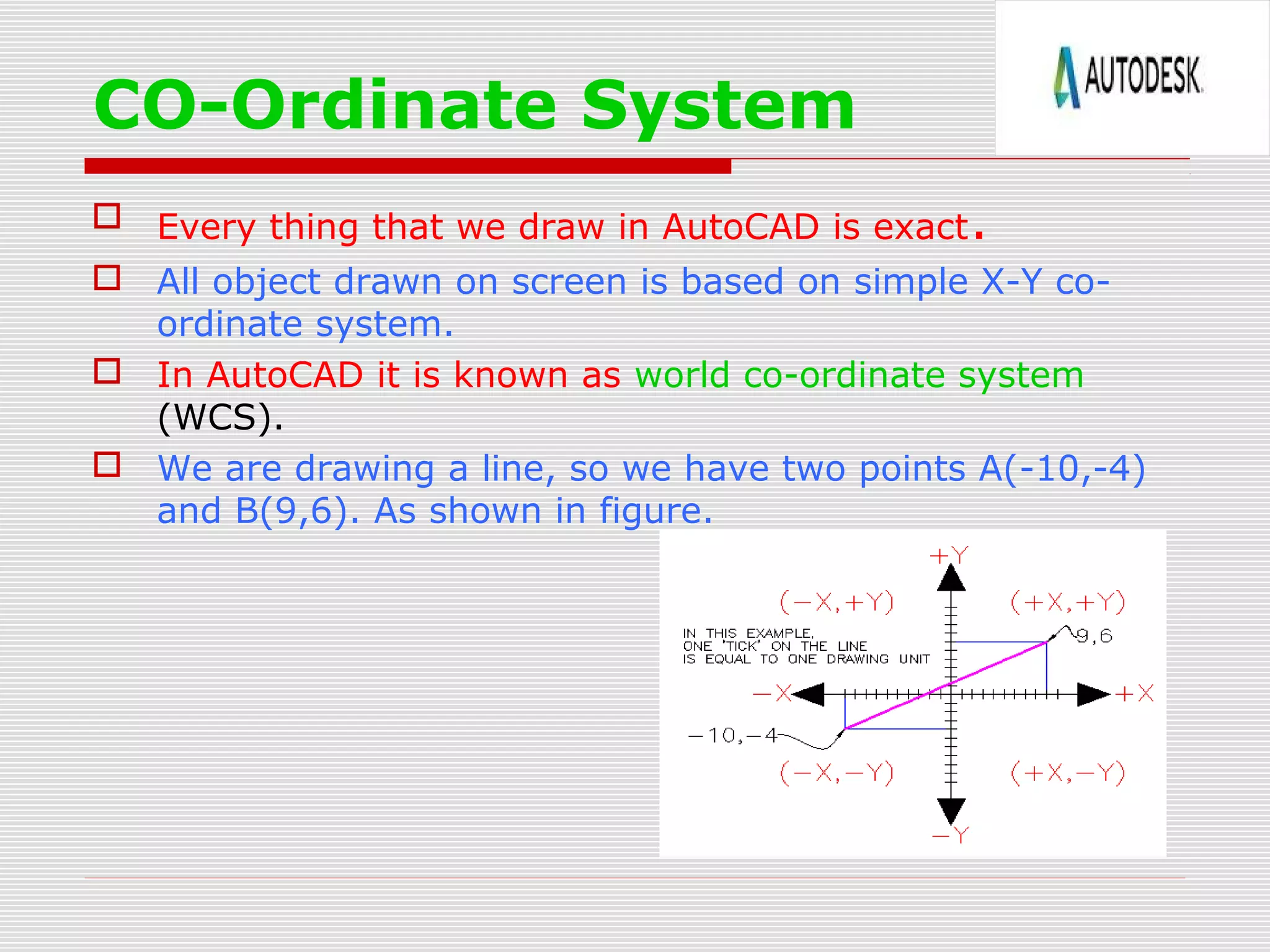 CO-Ordinate System

AUTODESK

Every thing that we draw in AutoCAD is exact.

All object drawn on screen is based on simple X-Y co-ordinate system.

In AutoCAD it is known as world co-ordinate system (WCS).

We are drawing a line, so we have two points A(-10,-4) and B(9,6). As shown in figure.

+Y

(−X,+Y)

(+X,+Y)

IN THIS EXAMPLE, ONE 'TICK' ON THE LINE IS EQUAL TO ONE DRAWING UNIT

9,6

−X

+X

−10,−4

(−X,−Y)

(+X,−Y)

−Y